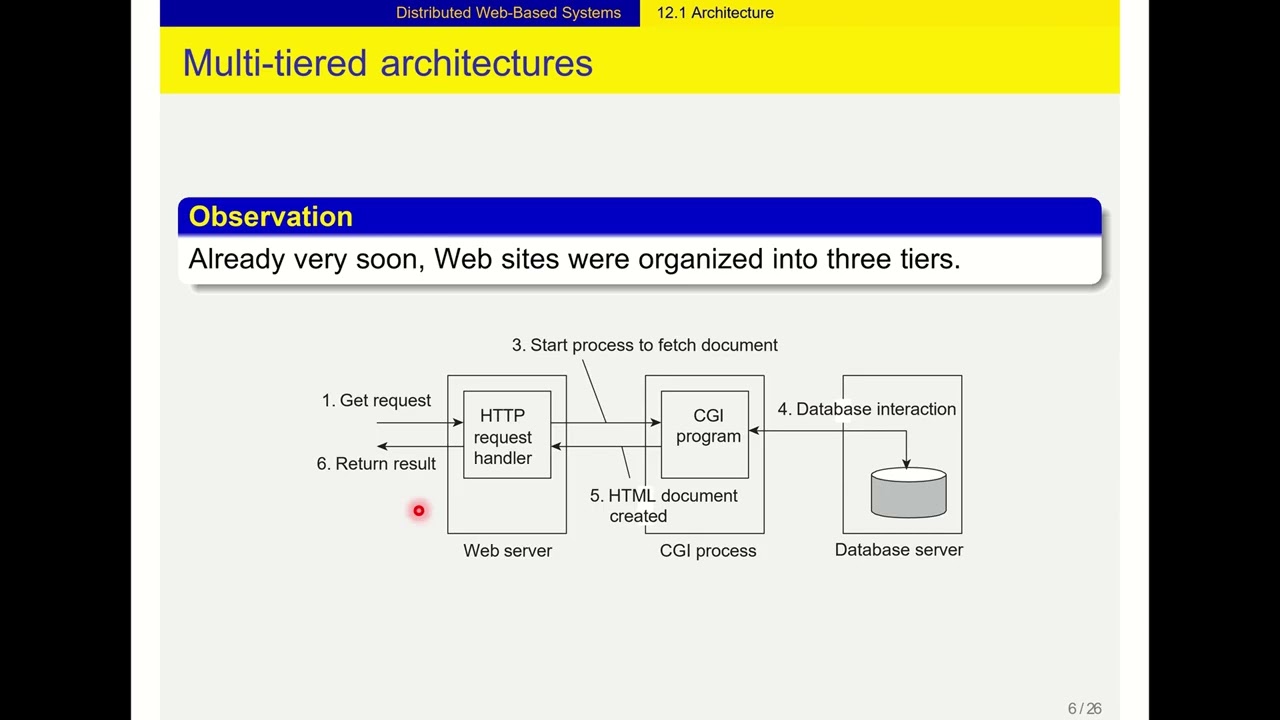 Distributed Web-Based Systems 12.1 Architecture

Multi-tiered architectures

Observation
Already very soon, Web sites were organized into three tiers.

3. Start process to fetch document

1. Get request

HTTP request handler

CGI program

4. Database interaction

6. Return result

5. HTML document created

Web server

CGI process

Database server

6 / 26